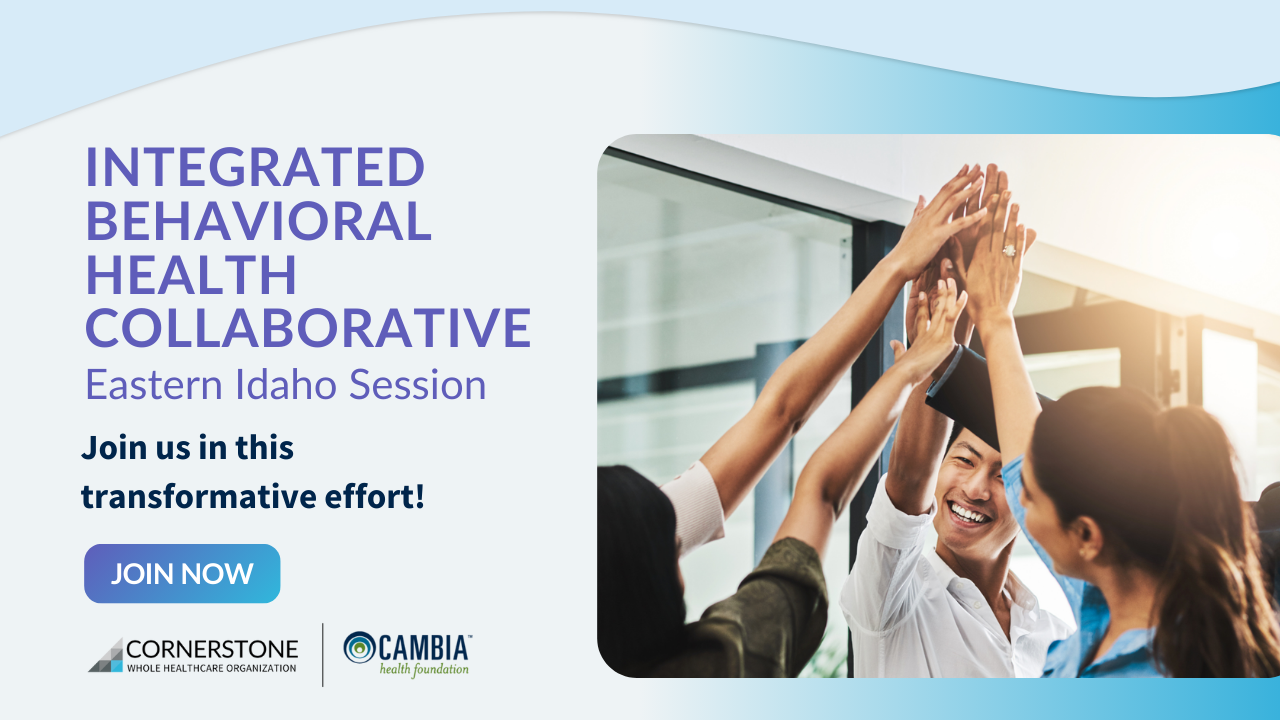 INTEGRATED BEHAVIORAL HEALTH COLLABORATIVE
Eastern Idaho Session

Join us in this transformative effort!

JOIN NOW

CORNERSTONE
WHOLE HEALTHCARE ORGANIZATION

CAMBIA™
health foundation